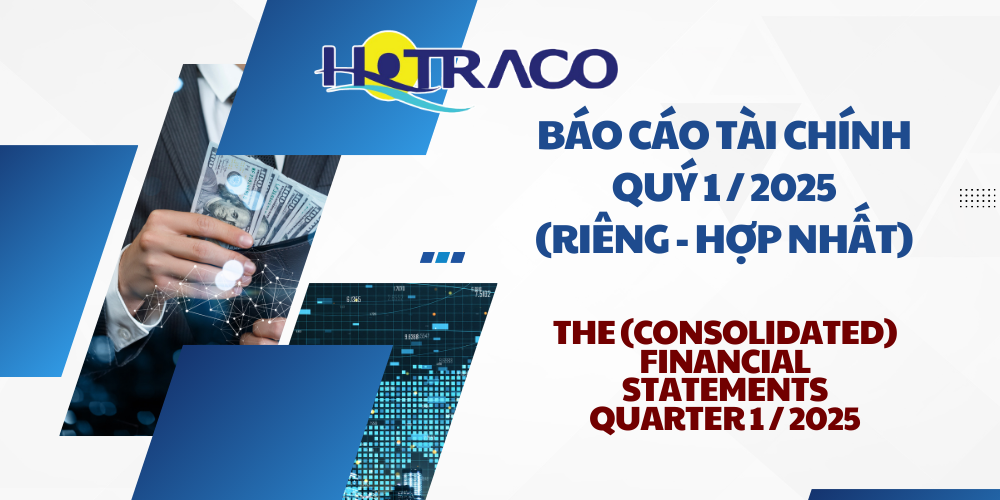 HOTRACO

BÁO CÁO TÀI CHÍNH
QUÝ 1 / 2025
(RIÊNG - HỢP NHẤT)

THE (CONSOLIDATED)
FINANCIAL
STATEMENTS
QUARTER 1 / 2025